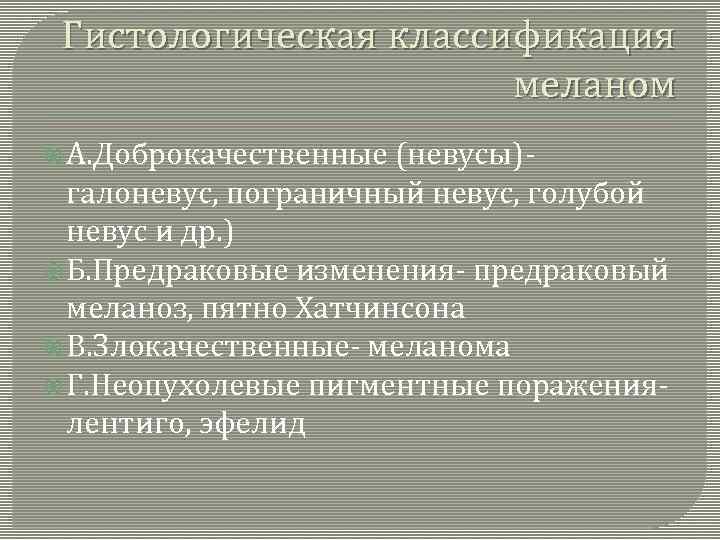 Гистологическая классификация меланом

А.Доброкачественные (невусы)- галоневус, пограничный невус, голубой невус и др.)

Б.Предраковые изменения- предраковый меланоз, пятно Хатчинсона

В.Злокачественные- меланома

Г.Неопухолевые пигментные поражения- лентиго, эфелид